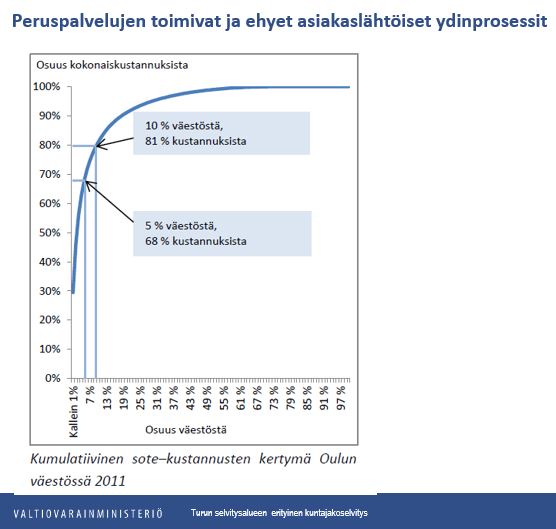 Peruspalvelujen toimivat ja ehyet asiakaslähtöiset ydinprosessit

Osuus kokonaiskustannuksista

100%
90%
80%
70%
60%
50%
40%
30%
20%
10%
0%

10 % väestöstä,
81 % kustannuksista

5 % väestöstä,
68 % kustannuksista

Kallein 1%
7 %
13 %
19 %
25 %
31 %
37 %
43 %
49 %
55 %
61 %
67 %
73 %
79 %
85 %
91 %
97 %

Osuus väestöstä

Kumulatiivinen sote–kustannusten kertymä Oulun väestössä 2011

VALTIOVARAINMINISTERIÖ

Turun selvitysalueen erityinen kuntajakoselvitys